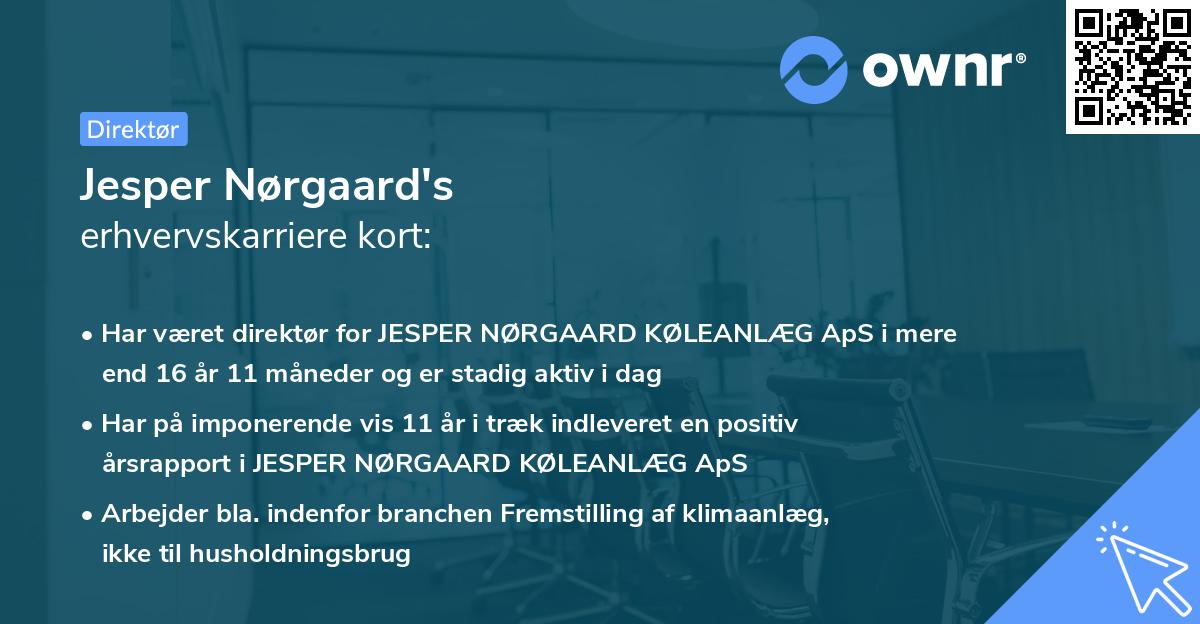 ownr®

Direktør

Jesper Nørgaard's
erhvervskarriere kort:

• Har været direktør for JESPER NØRGAARD KØLEANLÆG ApS i mere end 16 år 11 måneder og er stadig aktiv i dag

• Har på imponerende vis 11 år i træk indleveret en positiv årsrapport i JESPER NØRGAARD KØLEANLÆG ApS

• Arbejder bla. indenfor branchen Fremstilling af klimaanlæg, ikke til husholdningsbrug